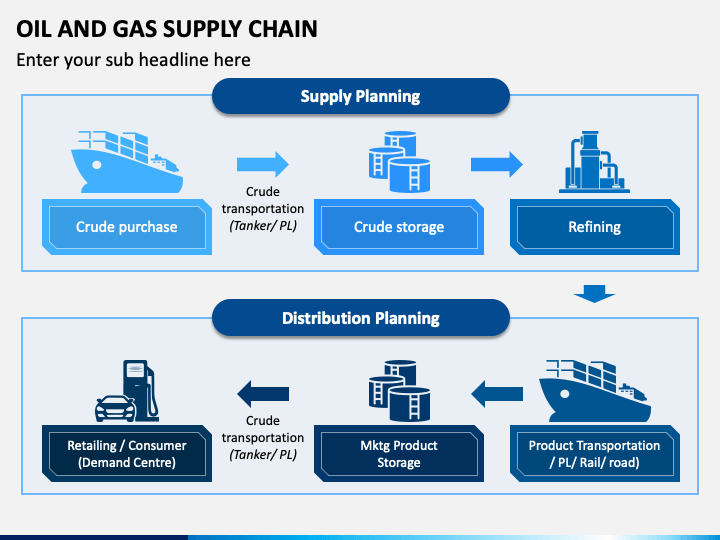 OIL AND GAS SUPPLY CHAIN

Enter your sub headline here

Supply Planning

Crude purchase

Crude transportation (Tanker/ PL)

Crude storage

Refining

Distribution Planning

Retailing / Consumer (Demand Centre)

Crude transportation (Tanker/ PL)

Mktg Product Storage

Product Transportation / PL/ Rail/ road)